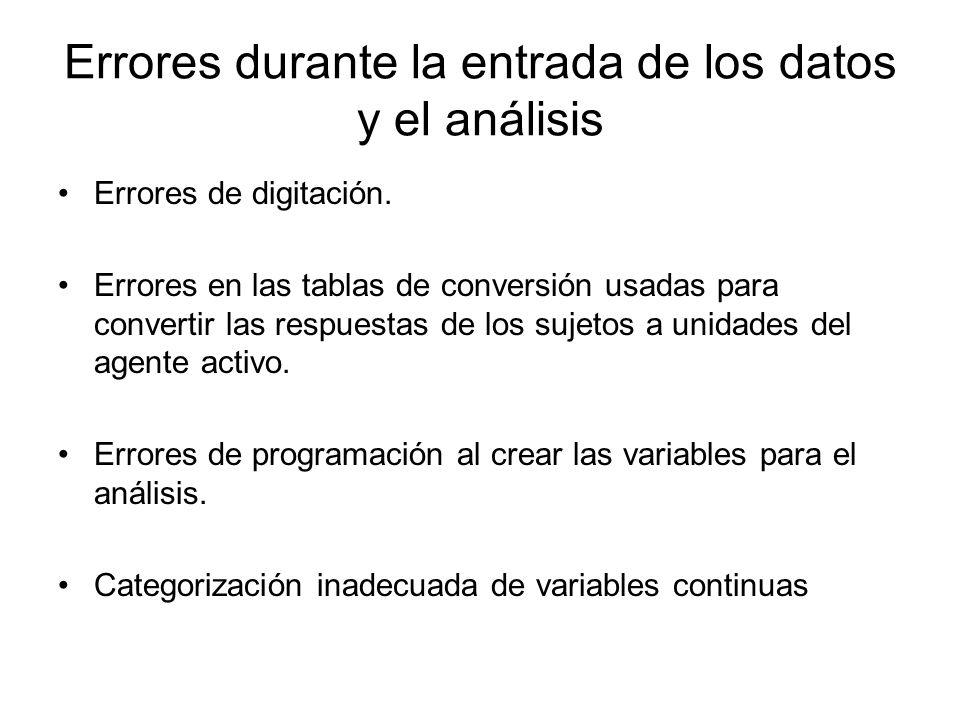 Errores durante la entrada de los datos y el análisis

• Errores de digitación.

• Errores en las tablas de conversión usadas para convertir las respuestas de los sujetos a unidades del agente activo.

• Errores de programación al crear las variables para el análisis.

• Categorización inadecuada de variables continuas